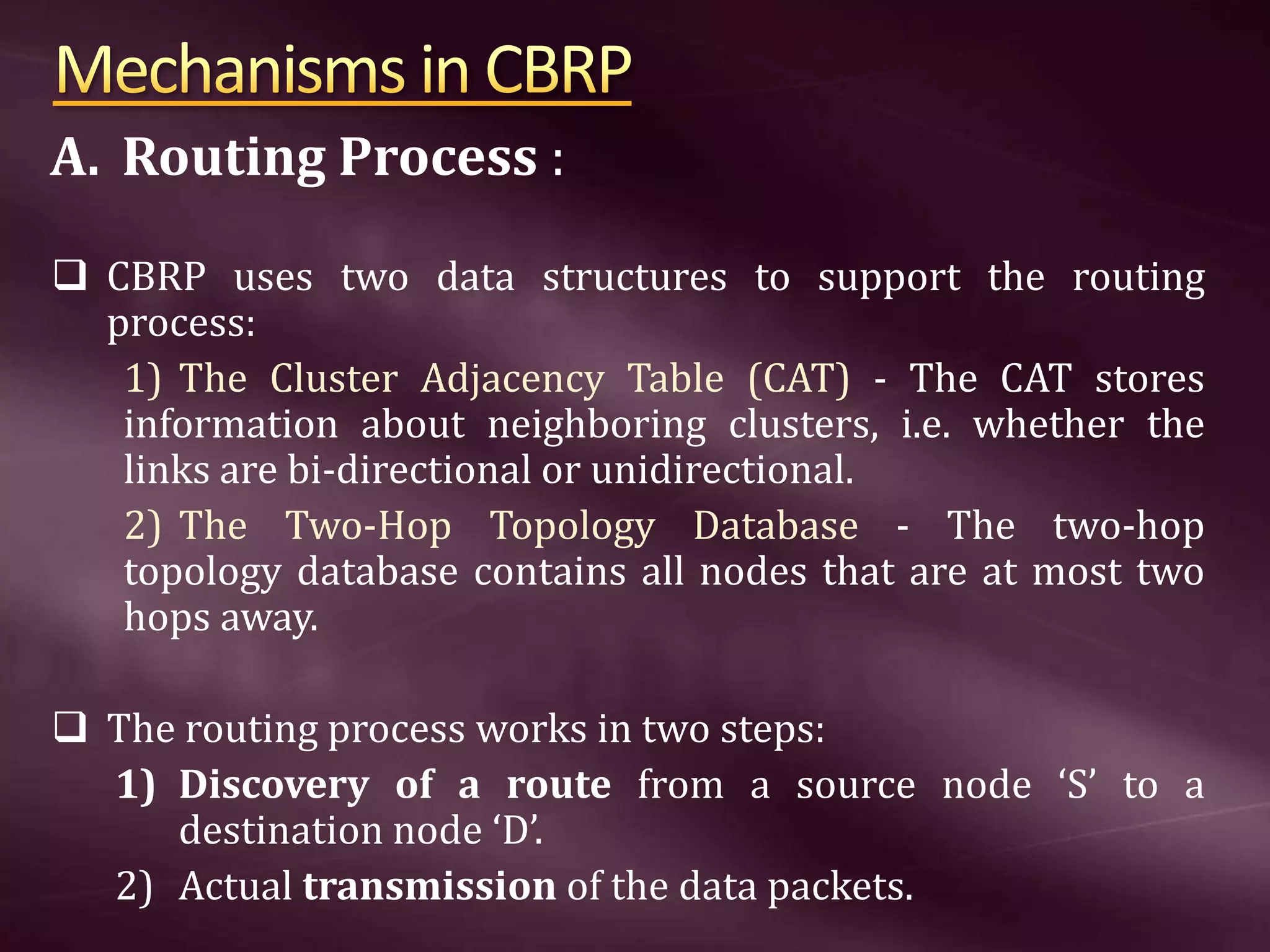 Mechanisms in CBRP

A. Routing Process :

❑ CBRP uses two data structures to support the routing process:

1) The Cluster Adjacency Table (CAT) - The CAT stores information about neighboring clusters, i.e. whether the links are bi-directional or unidirectional.

2) The Two-Hop Topology Database - The two-hop topology database contains all nodes that are at most two hops away.

❑ The routing process works in two steps:

1) Discovery of a route from a source node ‘S’ to a destination node ‘D’.

2) Actual transmission of the data packets.